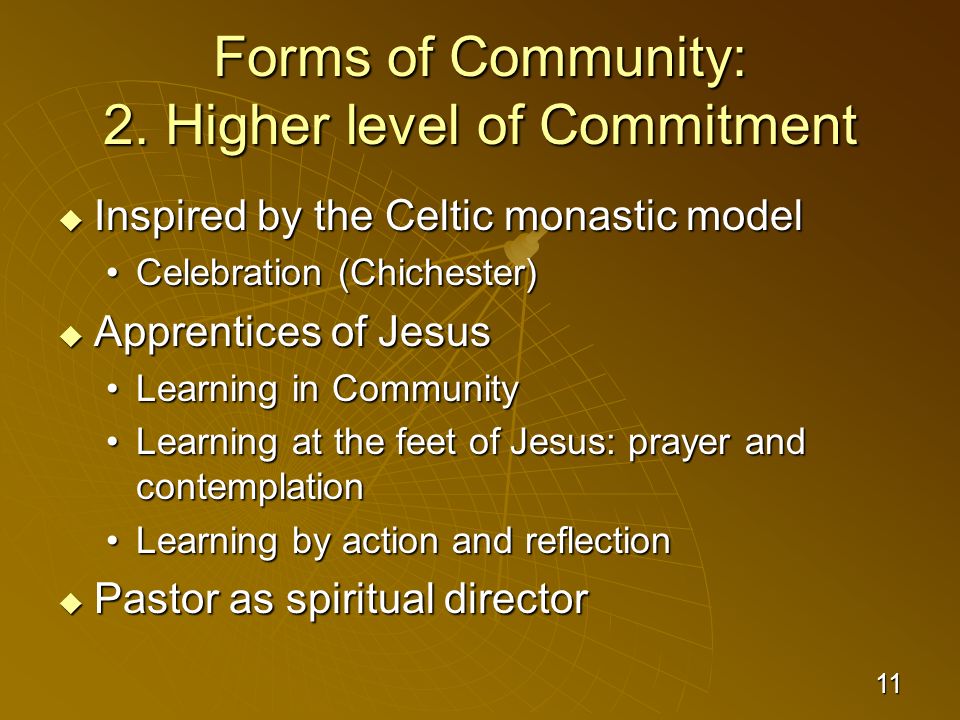 Forms of Community:
2. Higher level of Commitment

◆ Inspired by the Celtic monastic model
• Celebration (Chichester)

◆ Apprentices of Jesus
• Learning in Community
• Learning at the feet of Jesus: prayer and contemplation
• Learning by action and reflection

◆ Pastor as spiritual director

11